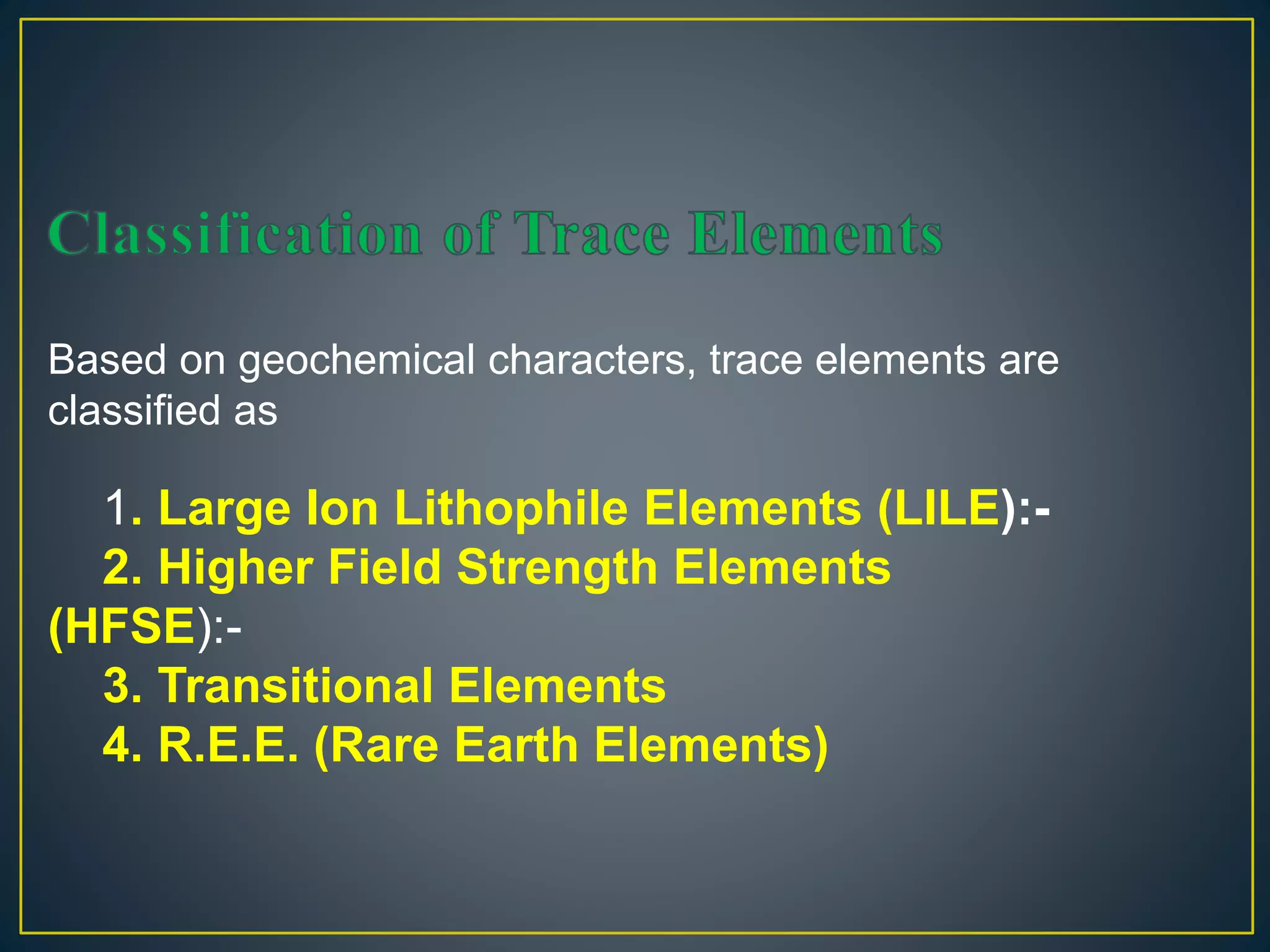 Classification of Trace Elements

Based on geochemical characters, trace elements are classified as

1. Large Ion Lithophile Elements (LILE):-
2. Higher Field Strength Elements (HFSE):-
3. Transitional Elements
4. R.E.E. (Rare Earth Elements)